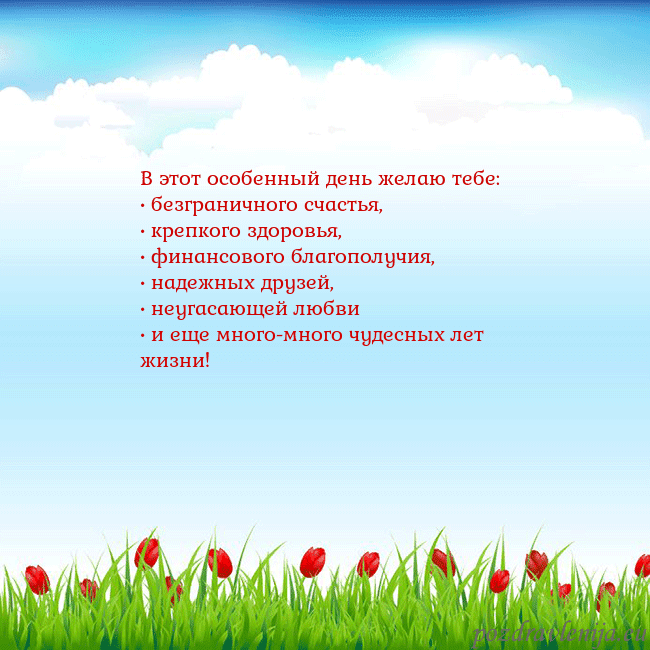 В этот особенный день желаю тебе:
• безграничного счастья,
• крепкого здоровья,
• финансового благополучия,
• надежных друзей,
• неугасающей любви
• и еще много-много чудесных лет жизни!

pozdravlenija.eu